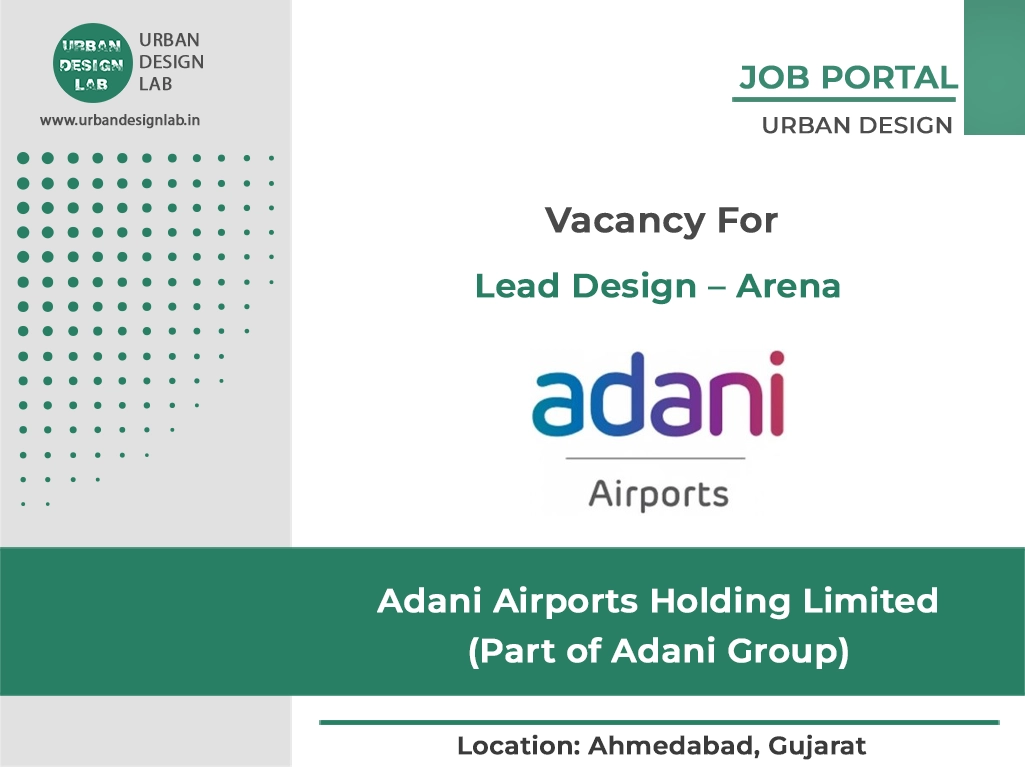 URBAN DESIGN LAB

URBAN DESIGN LAB

www.urbandesignlab.in

JOB PORTAL

URBAN DESIGN

Vacancy For

Lead Design – Arena

adani

Airports

Adani Airports Holding Limited (Part of Adani Group)

Location: Ahmedabad, Gujarat